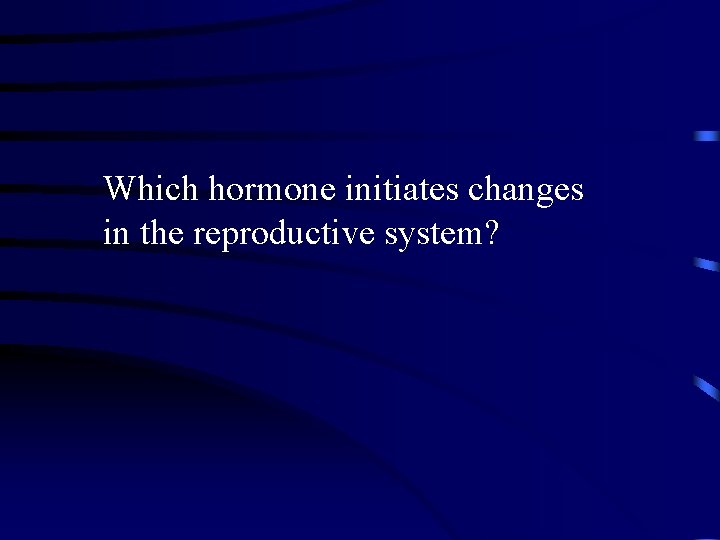 Which hormone initiates changes in the reproductive system?